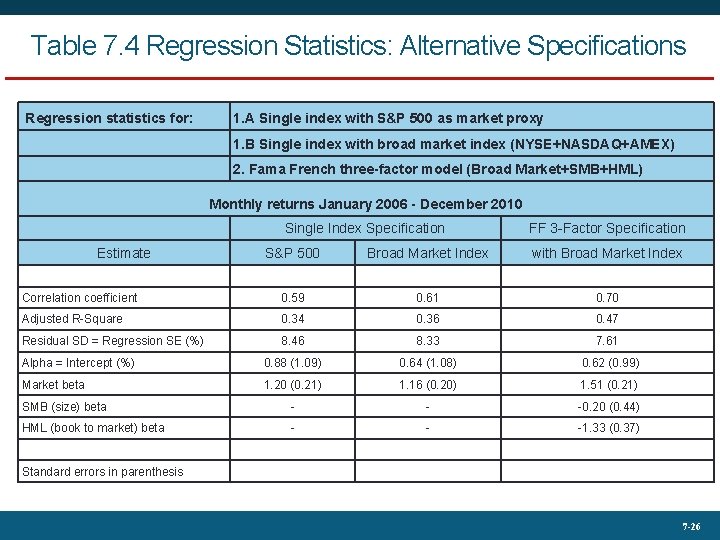 Table 7.4 Regression Statistics: Alternative Specifications

| Regression statistics for: | 1.A Single index with S&P 500 as market proxy | | |
|---|---|---|---|
| | 1.B Single index with broad market index (NYSE+NASDAQ+AMEX) | | |
| | 2. Fama French three-factor model (Broad Market+SMB+HML) | | |
| Monthly returns January 2006 - December 2010 | | | |
| | Single Index Specification | | FF 3-Factor Specification |
| Estimate | S&P 500 | Broad Market Index | with Broad Market Index |
| | | | |
| Correlation coefficient | 0.59 | 0.61 | 0.70 |
| Adjusted R-Square | 0.34 | 0.36 | 0.47 |
| Residual SD = Regression SE (%) | 8.46 | 8.33 | 7.61 |
| Alpha = Intercept (%) | 0.88 (1.09) | 0.64 (1.08) | 0.62 (0.99) |
| Market beta | 1.20 (0.21) | 1.16 (0.20) | 1.51 (0.21) |
| SMB (size) beta | - | - | -0.20 (0.44) |
| HML (book to market) beta | - | - | -1.33 (0.37) |
| | | | |
| Standard errors in parenthesis | | | |

7-26